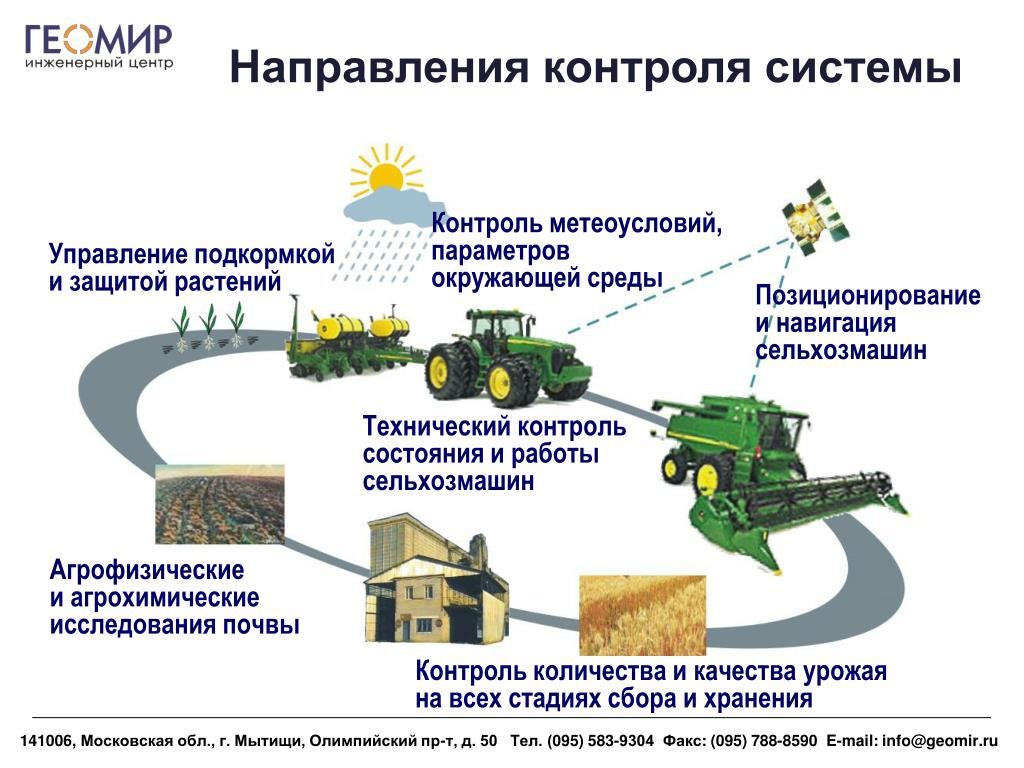 ГЕОМИР
инженерный центр

Направления контроля системы

Управление подкормкой и защитой растений

Контроль метеоусловий, параметров окружающей среды

Позиционирование и навигация сельхозмашин

Технический контроль состояния и работы сельхозмашин

Агрофизические и агрохимические исследования почвы

Контроль количества и качества урожая на всех стадиях сбора и хранения

141006, Московская обл., г. Мытищи, Олимпийский пр-т, д. 50 Тел. (095) 583-9304 Факс: (095) 788-8590 E-mail: info@geomir.ru